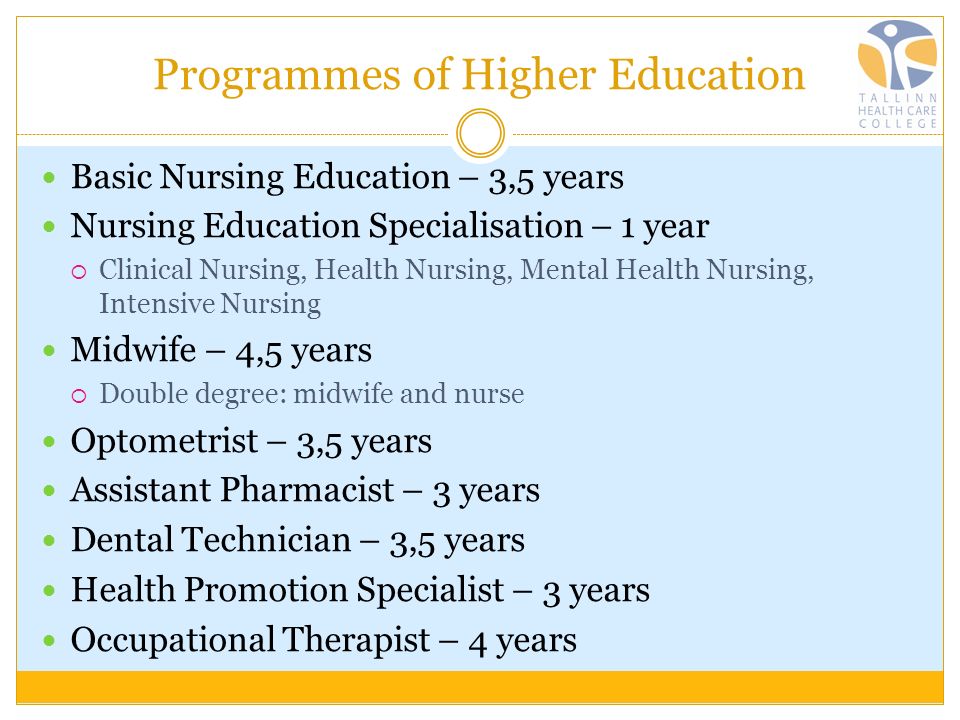 Programmes of Higher Education

TALLINN HEALTH CARE COLLEGE

- Basic Nursing Education – 3,5 years
- Nursing Education Specialisation – 1 year
  - Clinical Nursing, Health Nursing, Mental Health Nursing, Intensive Nursing
- Midwife – 4,5 years
  - Double degree: midwife and nurse
- Optometrist – 3,5 years
- Assistant Pharmacist – 3 years
- Dental Technician – 3,5 years
- Health Promotion Specialist – 3 years
- Occupational Therapist – 4 years